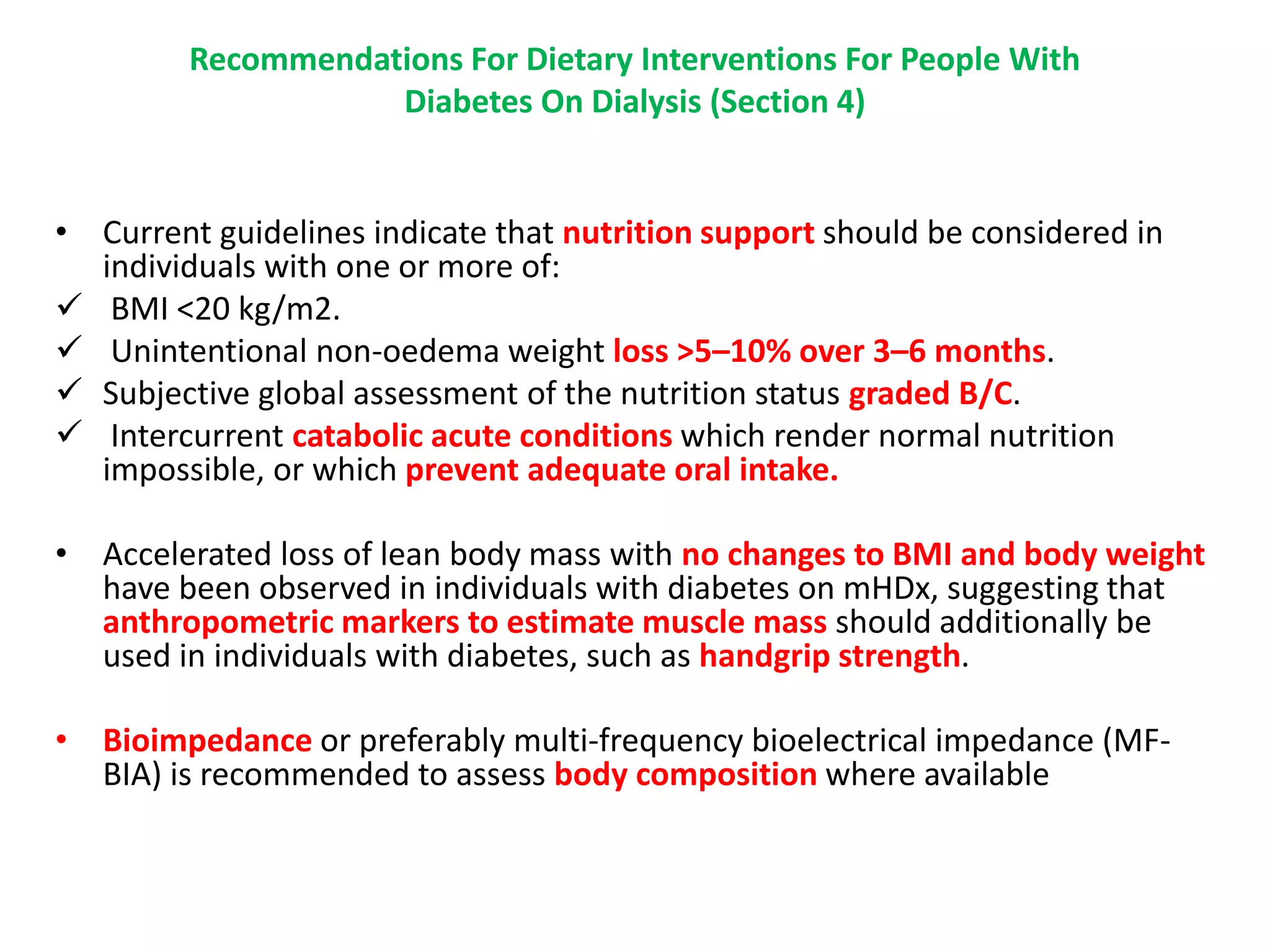 Recommendations For Dietary Interventions For People With Diabetes On Dialysis (Section 4)

• Current guidelines indicate that nutrition support should be considered in individuals with one or more of:
✓ BMI <20 kg/m2.
✓ Unintentional non-oedema weight loss >5–10% over 3–6 months.
✓ Subjective global assessment of the nutrition status graded B/C.
✓ Intercurrent catabolic acute conditions which render normal nutrition impossible, or which prevent adequate oral intake.

• Accelerated loss of lean body mass with no changes to BMI and body weight have been observed in individuals with diabetes on mHDx, suggesting that anthropometric markers to estimate muscle mass should additionally be used in individuals with diabetes, such as handgrip strength.

• Bioimpedance or preferably multi-frequency bioelectrical impedance (MF-BIA) is recommended to assess body composition where available